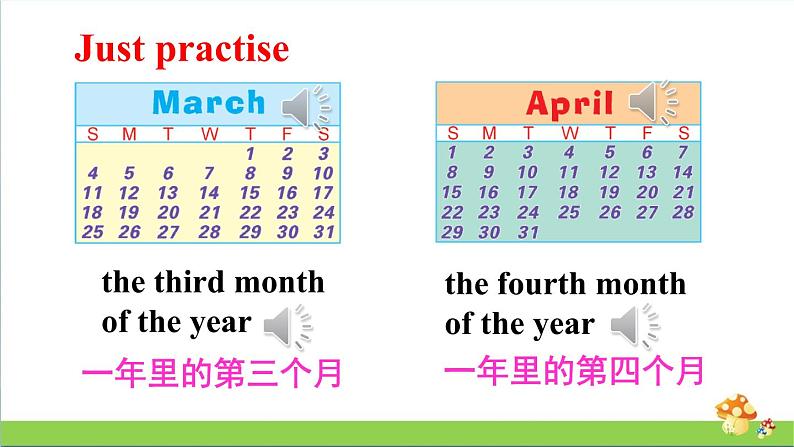 Just practise

March

| S | M | T | W | T | F | S |
|---|---|---|---|---|---|---|
| | | | | 1 | 2 | 3 |
| 4 | 5 | 6 | 7 | 8 | 9 | 10 |
| 11 | 12 | 13 | 14 | 15 | 16 | 17 |
| 18 | 19 | 20 | 21 | 22 | 23 | 24 |
| 25 | 26 | 27 | 28 | 29 | 30 | 31 |

the third month of the year

一年里的第三个月

April

| S | M | T | W | T | F | S |
|---|---|---|---|---|---|---|
| 1 | 2 | 3 | 4 | 5 | 6 | 7 |
| 8 | 9 | 10 | 11 | 12 | 13 | 14 |
| 15 | 16 | 17 | 18 | 19 | 20 | 21 |
| 22 | 23 | 24 | 25 | 26 | 27 | 28 |
| 29 | 30 | 31 | | | | |

the fourth month of the year

一年里的第四个月